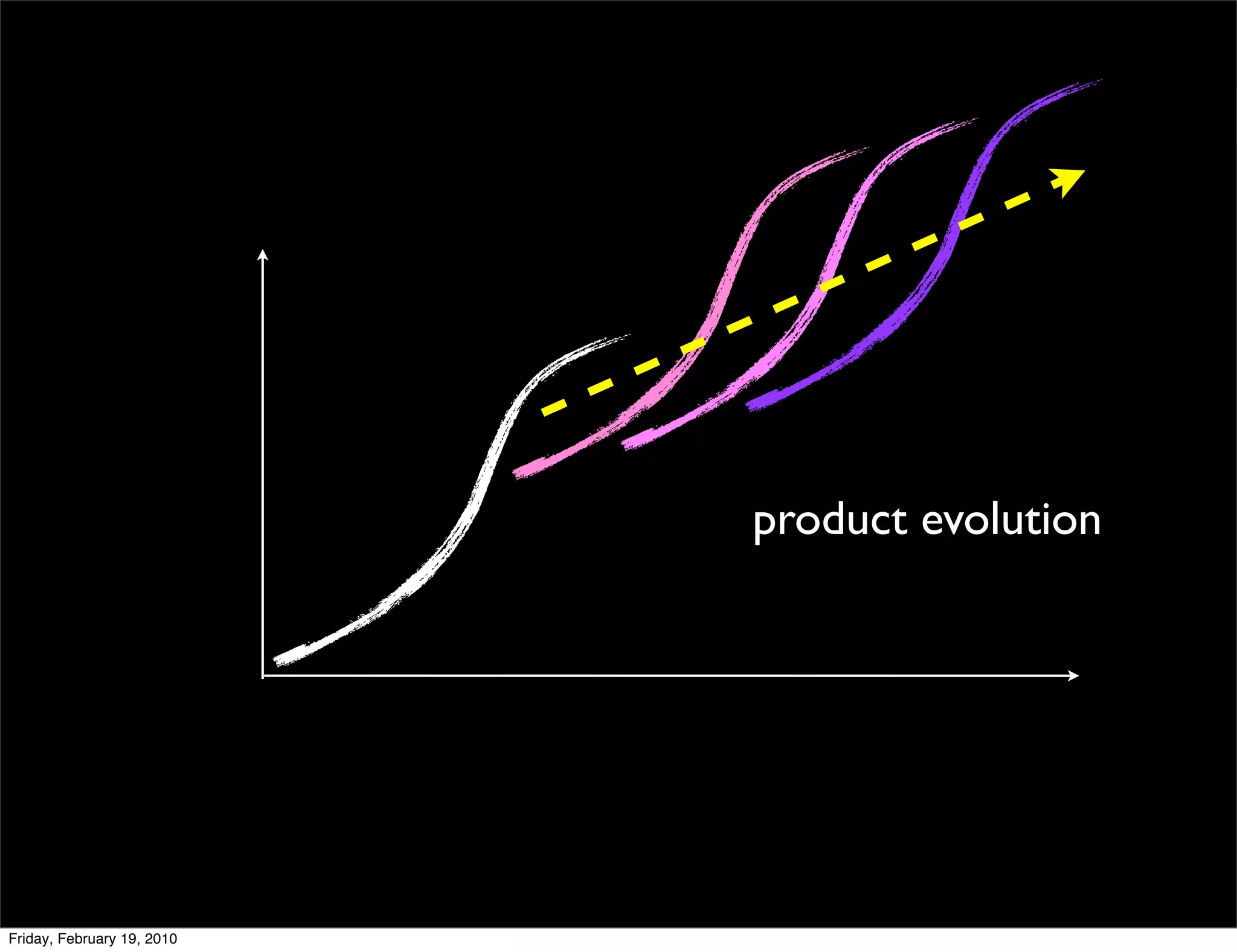 product evolution

Friday, February 19, 2010